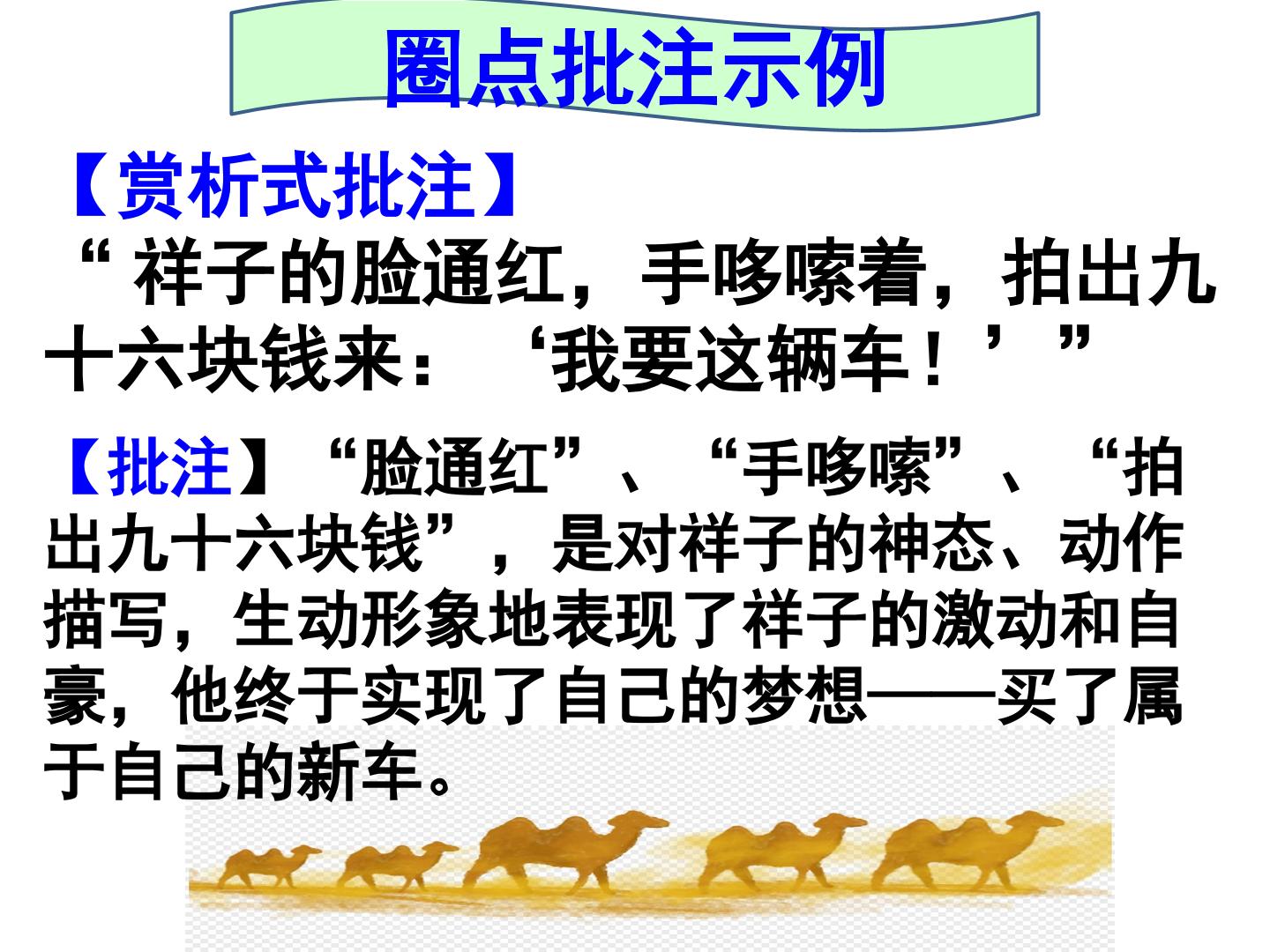 圈点批注示例

【赏析式批注】

“ 祥子的脸通红，手哆嗦着，拍出九十六块钱来：‘我要这辆车！’”

【批注】“脸通红”、“手哆嗦”、“拍出九十六块钱”，是对祥子的神态、动作描写，生动形象地表现了祥子的激动和自豪，他终于实现了自己的梦想——买了属于自己的新车。